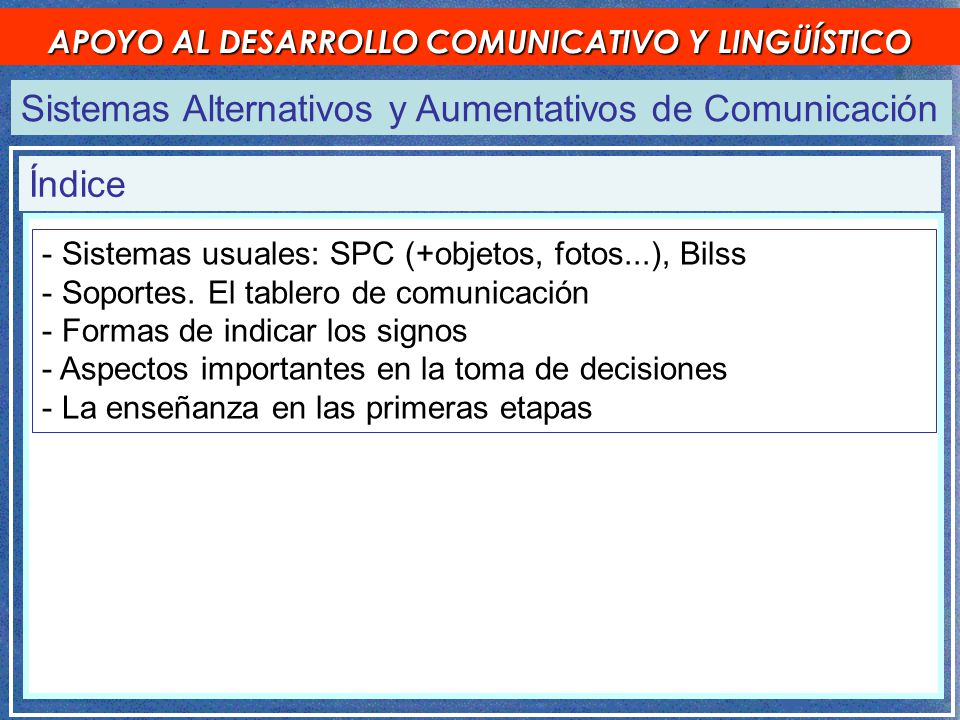 APOYO AL DESARROLLO COMUNICATIVO Y LINGÜÍSTICO

Sistemas Alternativos y Aumentativos de Comunicación

Índice

- Sistemas usuales: SPC (+objetos, fotos...), Bilss
- Soportes. El tablero de comunicación
- Formas de indicar los signos
- Aspectos importantes en la toma de decisiones
- La enseñanza en las primeras etapas